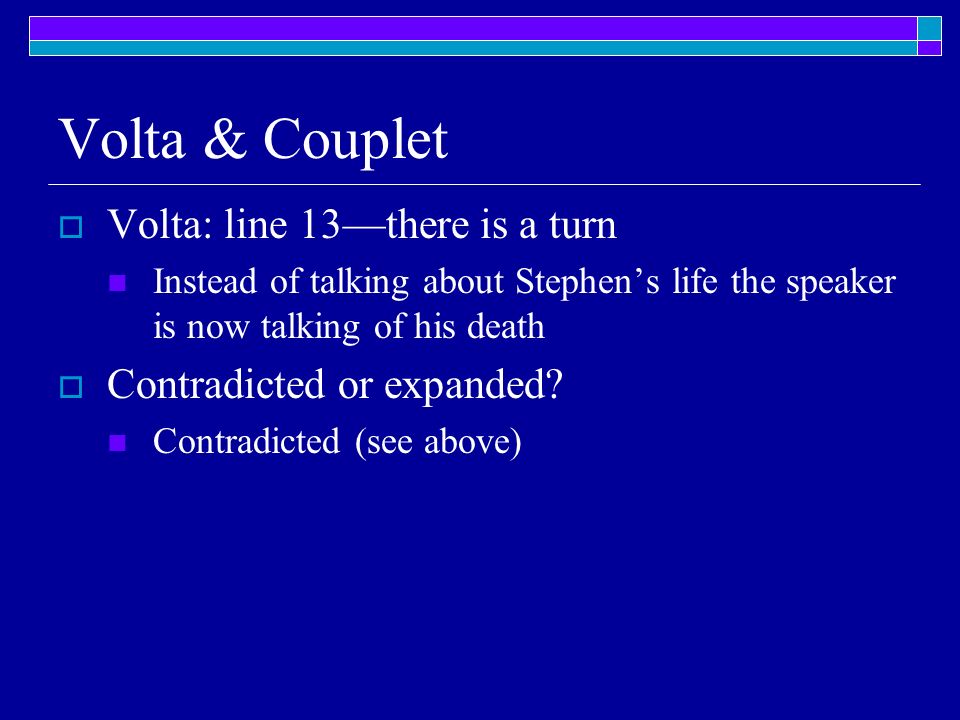 Volta & Couplet

Volta: line 13—there is a turn

Instead of talking about Stephen’s life the speaker is now talking of his death

Contradicted or expanded?

Contradicted (see above)